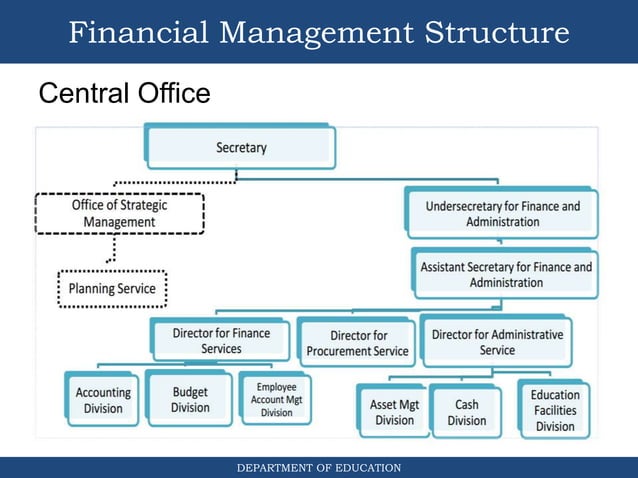 Financial Management Structure

Central Office

Secretary

Office of Strategic Management

Planning Service

Undersecretary for Finance and Administration

Assistant Secretary for Finance and Administration

Director for Finance Services

Director for Procurement Service

Director for Administrative Service

Accounting Division

Budget Division

Employee Account Mgt Division

Asset Mgt Division

Cash Division

Education Facilities Division

DEPARTMENT OF EDUCATION